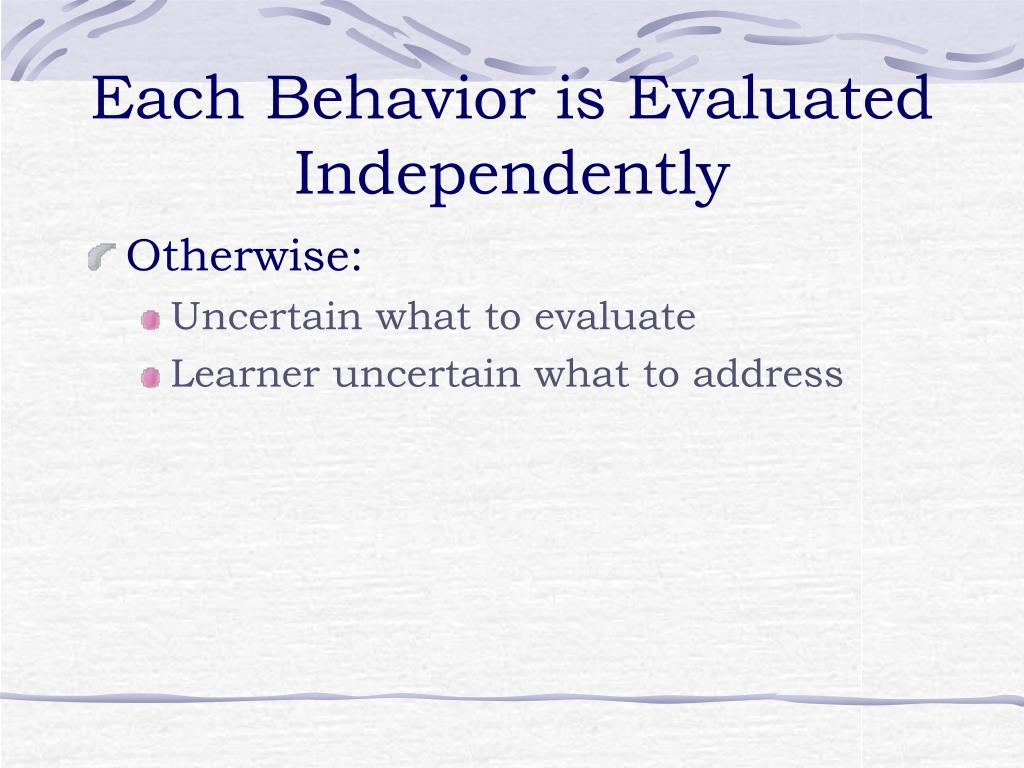 Each Behavior is Evaluated Independently

Otherwise:

Uncertain what to evaluate

Learner uncertain what to address